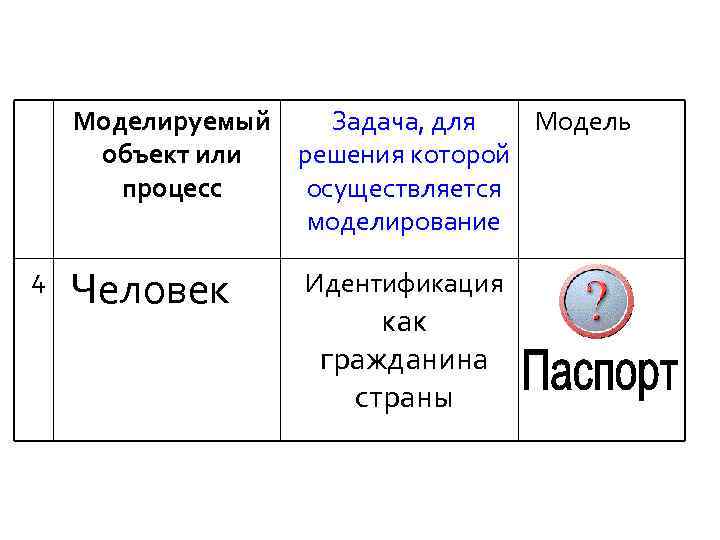 | | Моделируемый объект или процесс | Задача, для решения которой осуществляется моделирование | Модель |
|---|---|---|---|
| 4 | Человек | Идентификация как гражданина страны | ? Паспорт |